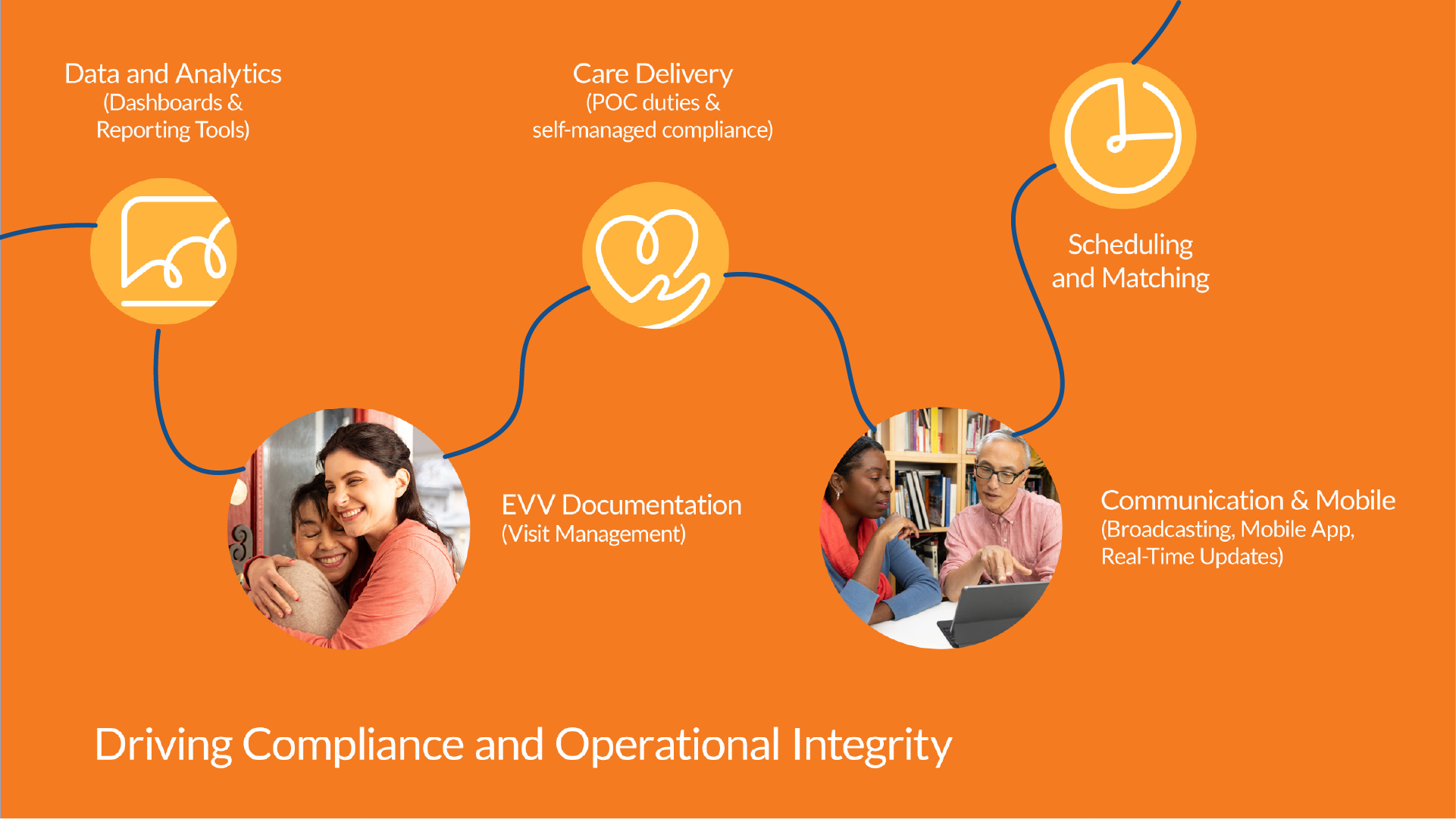 Data and Analytics
(Dashboards &
Reporting Tools)

Care Delivery
(POC duties &
self-managed compliance)

Scheduling
and Matching

EVV Documentation
(Visit Management)

Communication & Mobile
(Broadcasting, Mobile App,
Real-Time Updates)

Driving Compliance and Operational Integrity